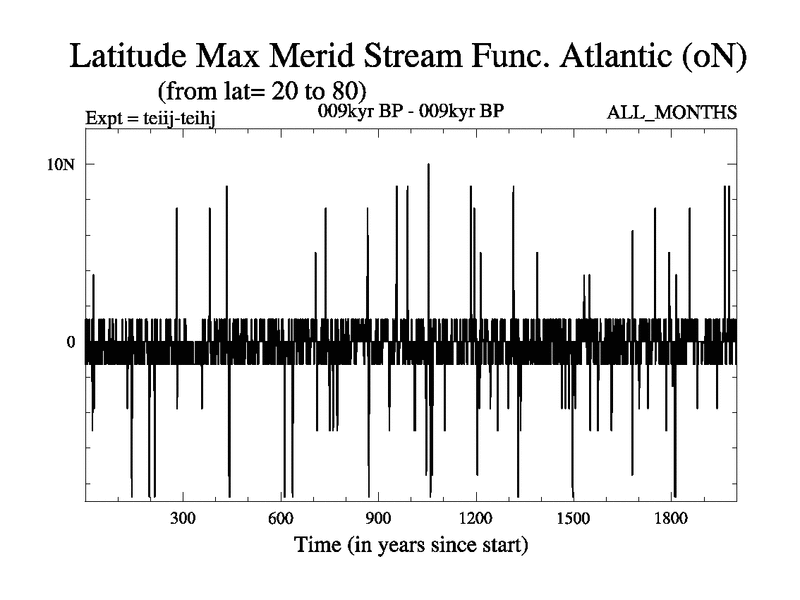 Latitude Max Merid Stream Func. Atlantic (oN)
(from lat= 20 to 80)
Expt = teiij-teihj
009kyr BP - 009kyr BP
ALL_MONTHS

10N
0

300
600
900
1200
1500
1800
Time (in years since start)